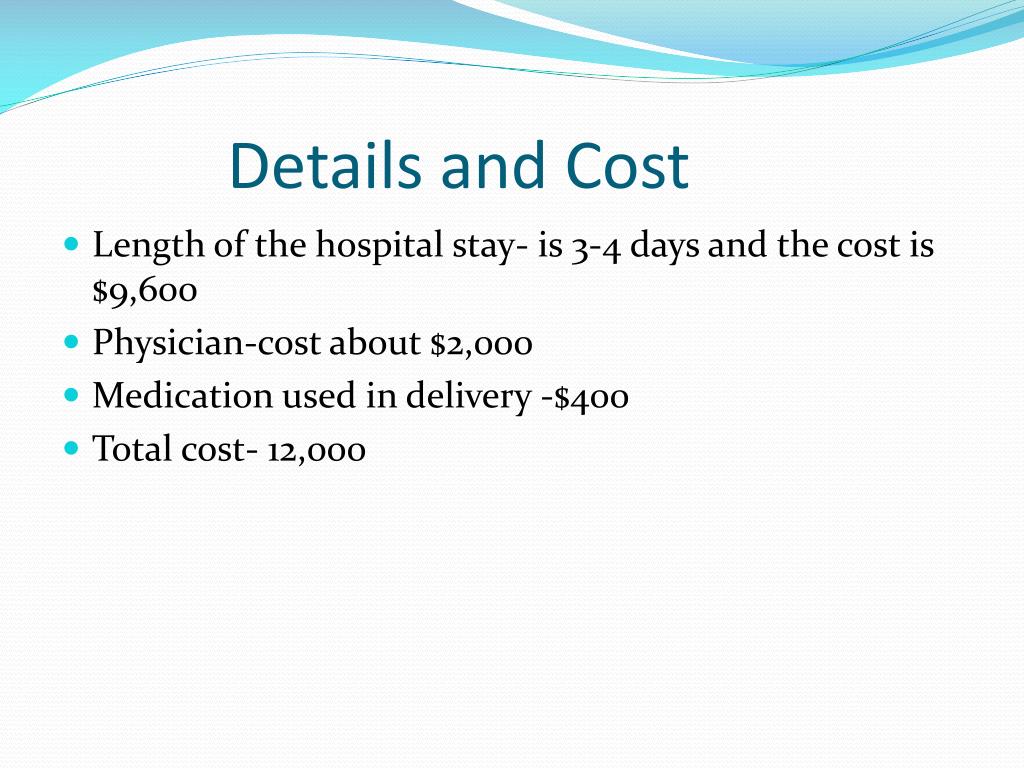 Details and Cost

- Length of the hospital stay- is 3-4 days and the cost is \$9,600
- Physician-cost about \$2,000
- Medication used in delivery -\$400
- Total cost- 12,000